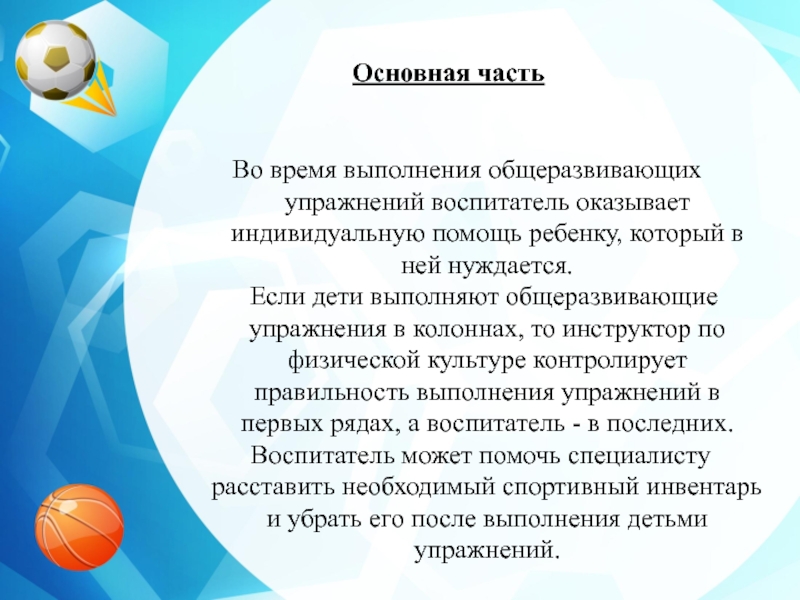 Основная часть

Во время выполнения общеразвивающих упражнений воспитатель оказывает индивидуальную помощь ребенку, который в ней нуждается.
Если дети выполняют общеразвивающие упражнения в колоннах, то инструктор по физической культуре контролирует правильность выполнения упражнений в первых рядах, а воспитатель - в последних.
Воспитатель может помочь специалисту расставить необходимый спортивный инвентарь и убрать его после выполнения детьми упражнений.